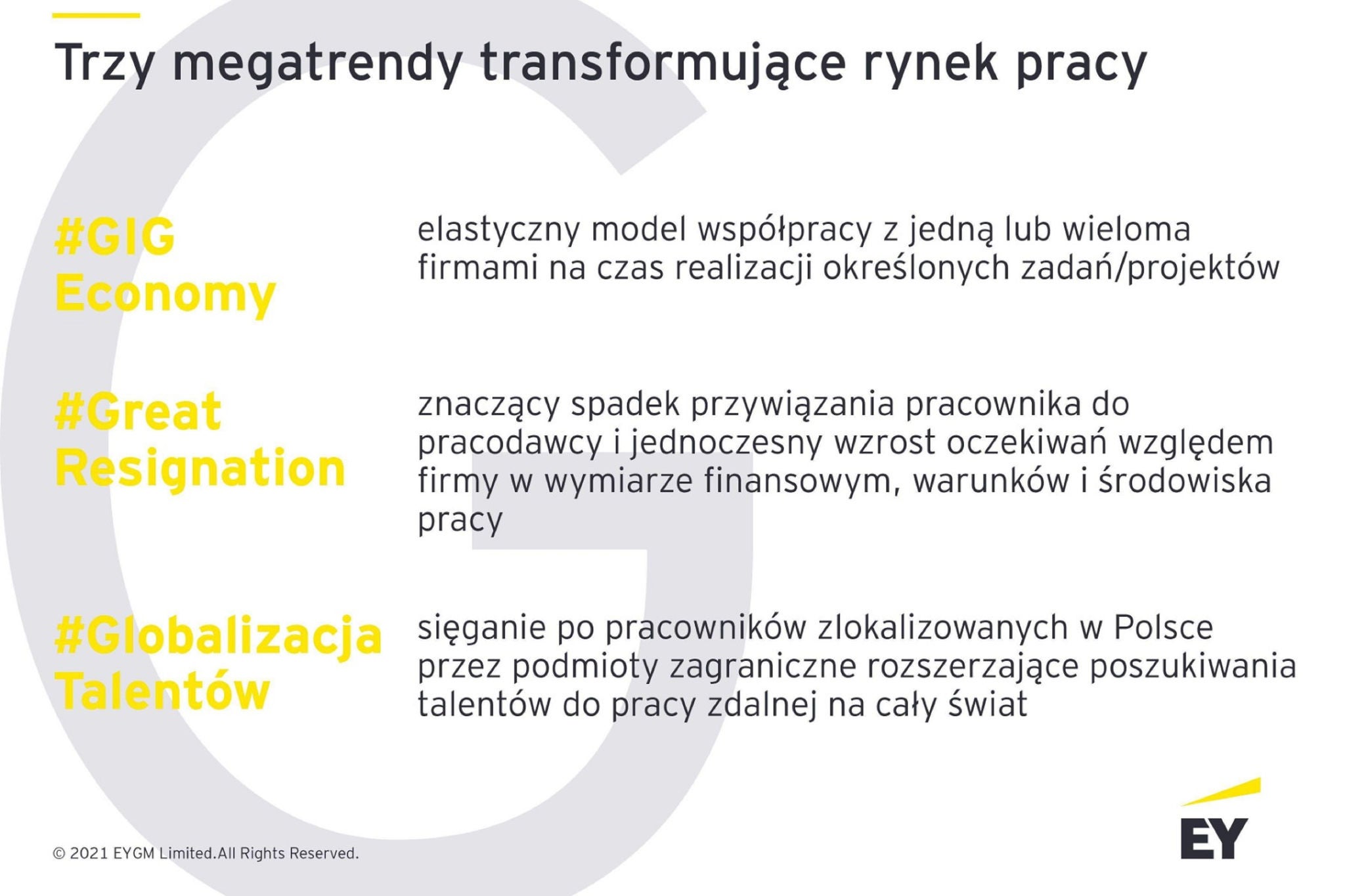 Trzy megatrendy transformujące rynek pracy

#GIG Economy

elastyczny model współpracy z jedną lub wieloma firmami na czas realizacji określonych zadań/projektów

#Great Resignation

znaczący spadek przywiązania pracownika do pracodawcy i jednoczesny wzrost oczekiwań względem firmy w wymiarze finansowym, warunków i środowiska pracy

#Globalizacja Talentów

sięganie po pracowników zlokalizowanych w Polsce przez podmioty zagraniczne rozszerzające poszukiwania talentów do pracy zdalnej na cały świat

© 2021 EYGM Limited.All Rights Reserved.

EY